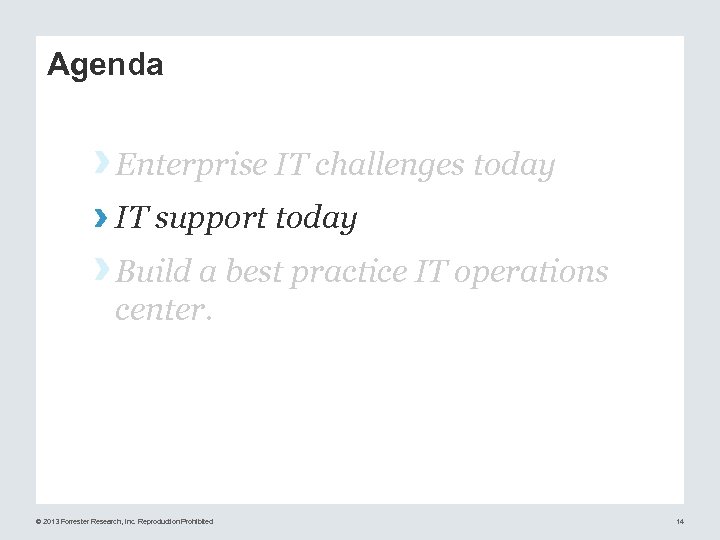 Agenda

› Enterprise IT challenges today

› IT support today

› Build a best practice IT operations center.

© 2013 Forrester Research, Inc. Reproduction Prohibited

14